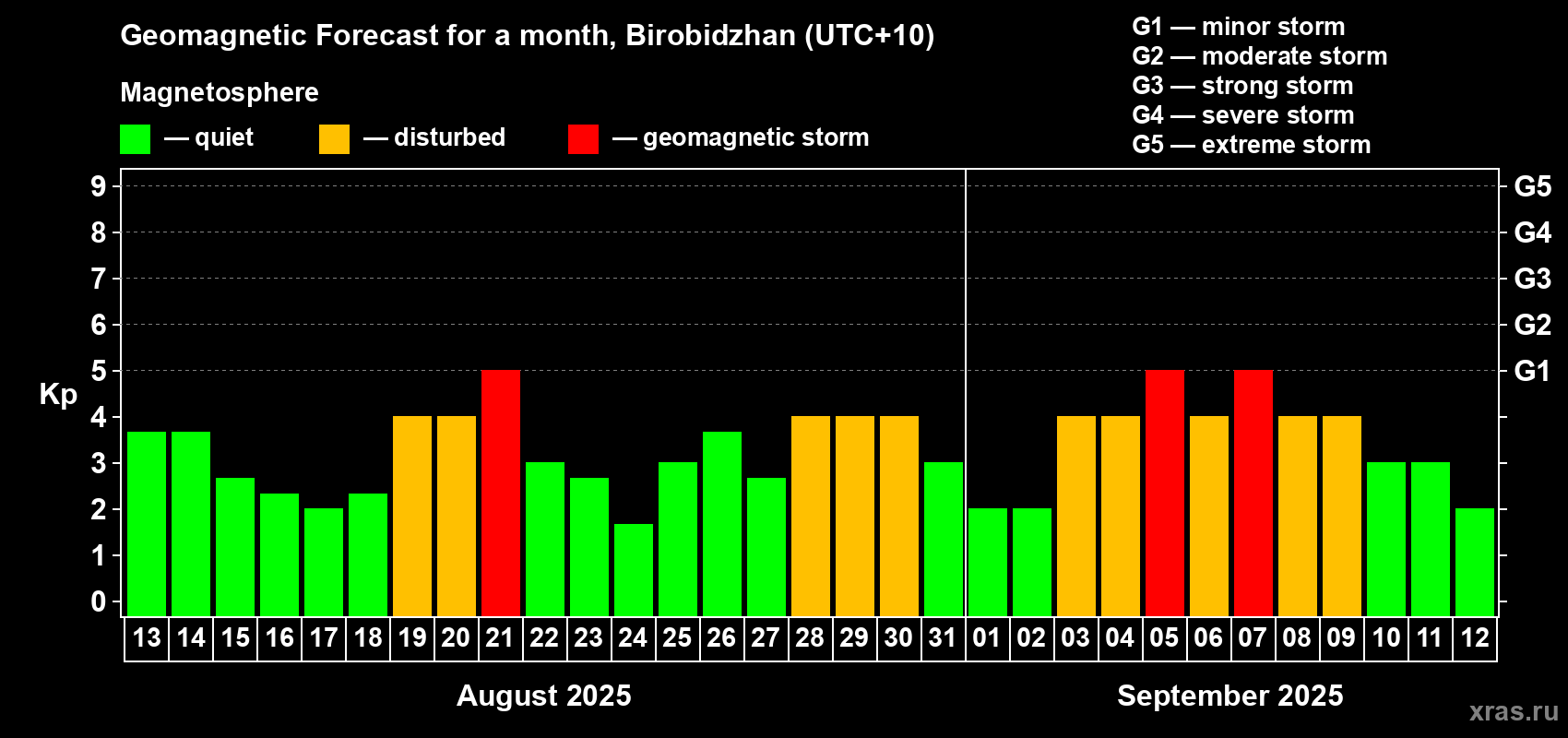 Geomagnetic Forecast for a month, Birobidzhan (UTC+10)

Magnetosphere

— quiet — disturbed — geomagnetic storm

G1 — minor storm
G2 — moderate storm
G3 — strong storm
G4 — severe storm
G5 — extreme storm

Kp

9 8 7 6 5 4 3 2 1 0

G5 G4 G3 G2 G1

13 14 15 16 17 18 19 20 21 22 23 24 25 26 27 28 29 30 31 01 02 03 04 05 06 07 08 09 10 11 12

August 2025

September 2025

xras.ru